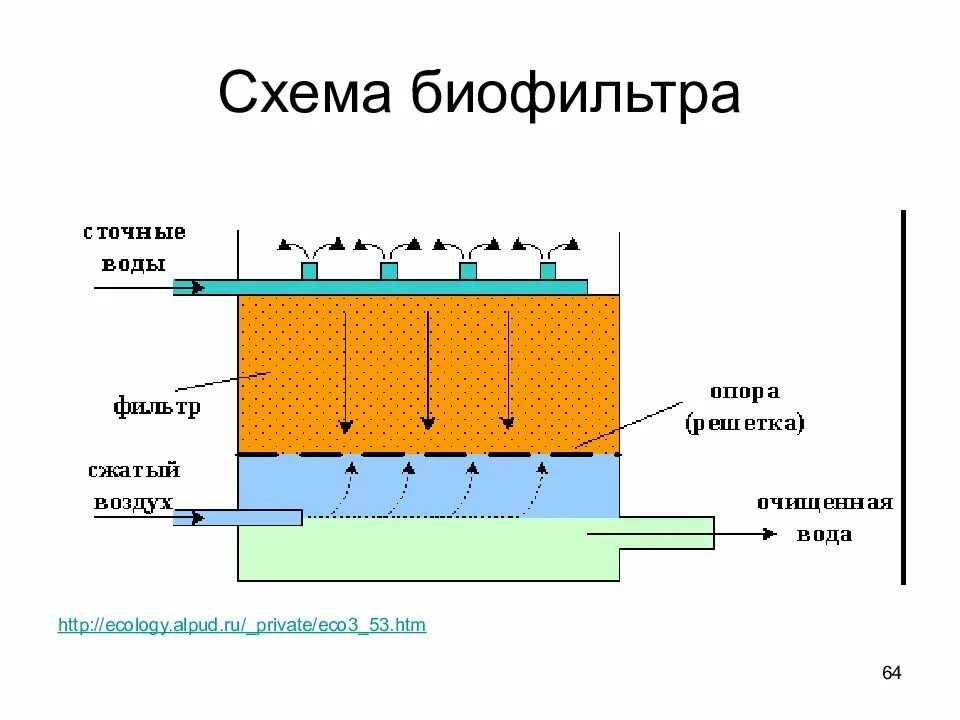 Схема биофильтра

сточные воды

фильтр

опора (решетка)

сжатый воздух

очищенная вода

http://ecology.alpud.ru/_private/eco3_53.htm

64